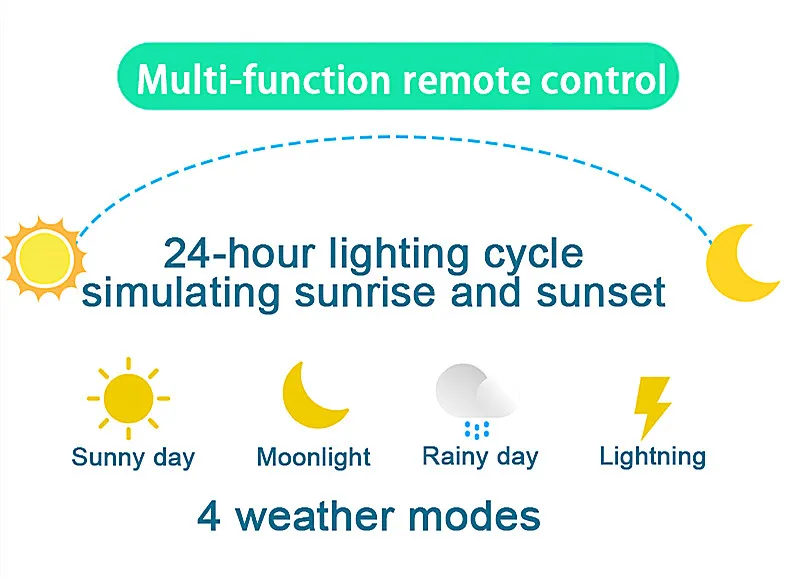 Multi-function remote control

24-hour lighting cycle simulating sunrise and sunset

Sunny day

Moonlight

Rainy day

Lightning

4 weather modes